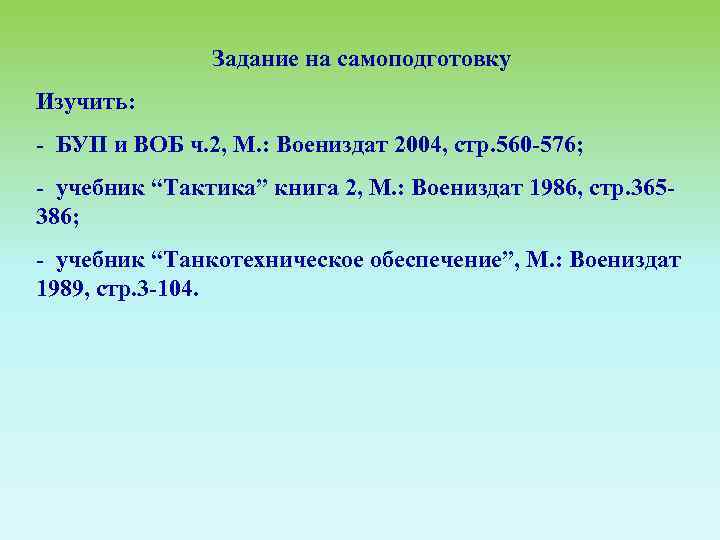 Задание на самоподготовку

Изучить:

- БУП и ВОБ ч.2, М.: Воениздат 2004, стр.560-576;

- учебник “Тактика” книга 2, М.: Воениздат 1986, стр.365-386;

- учебник “Танкотехническое обеспечение”, М.: Воениздат 1989, стр.3-104.